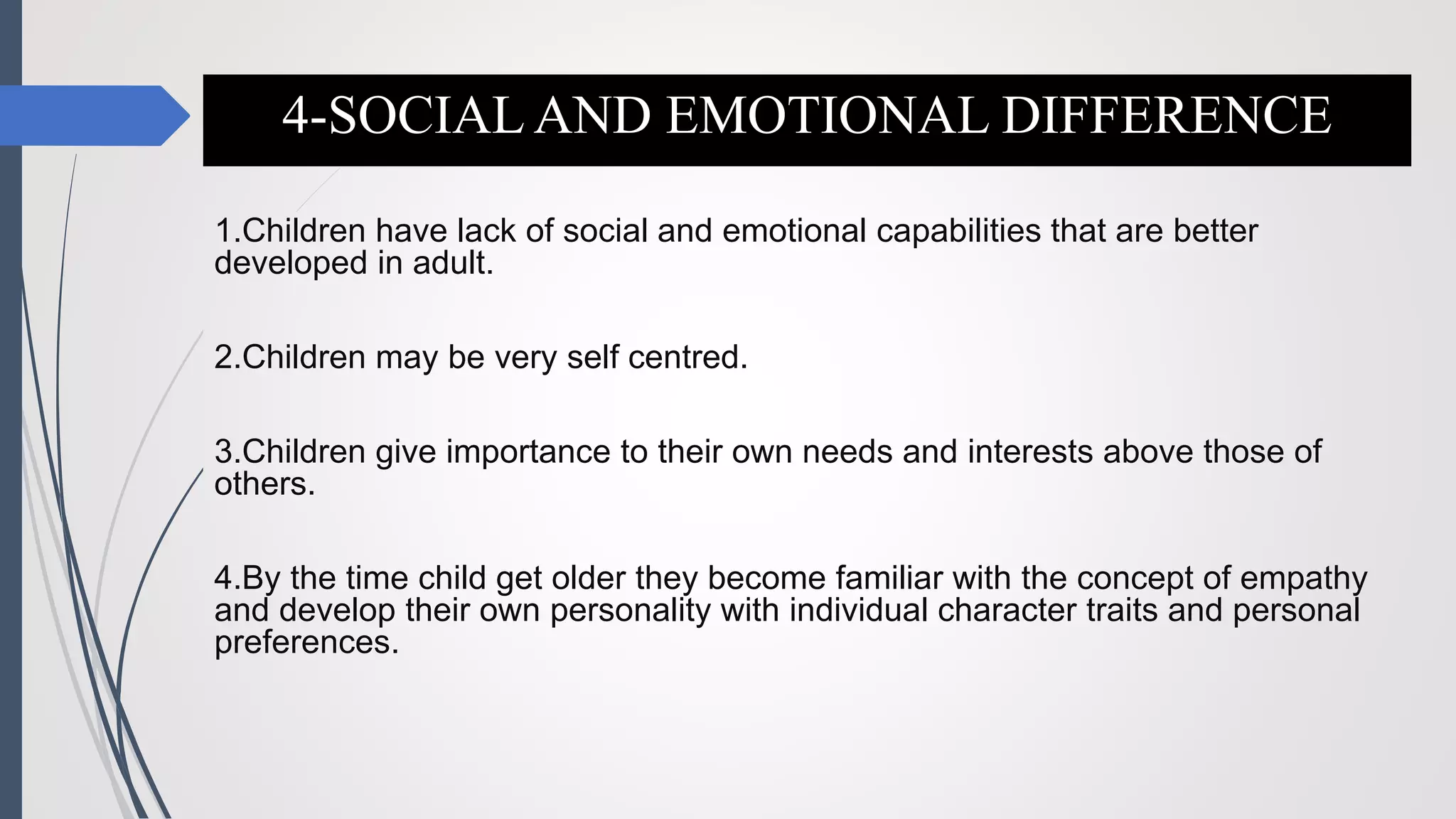 4-SOCIAL AND EMOTIONAL DIFFERENCE

1.Children have lack of social and emotional capabilities that are better developed in adult.

2.Children may be very self centred.

3.Children give importance to their own needs and interests above those of others.

4.By the time child get older they become familiar with the concept of empathy and develop their own personality with individual character traits and personal preferences.